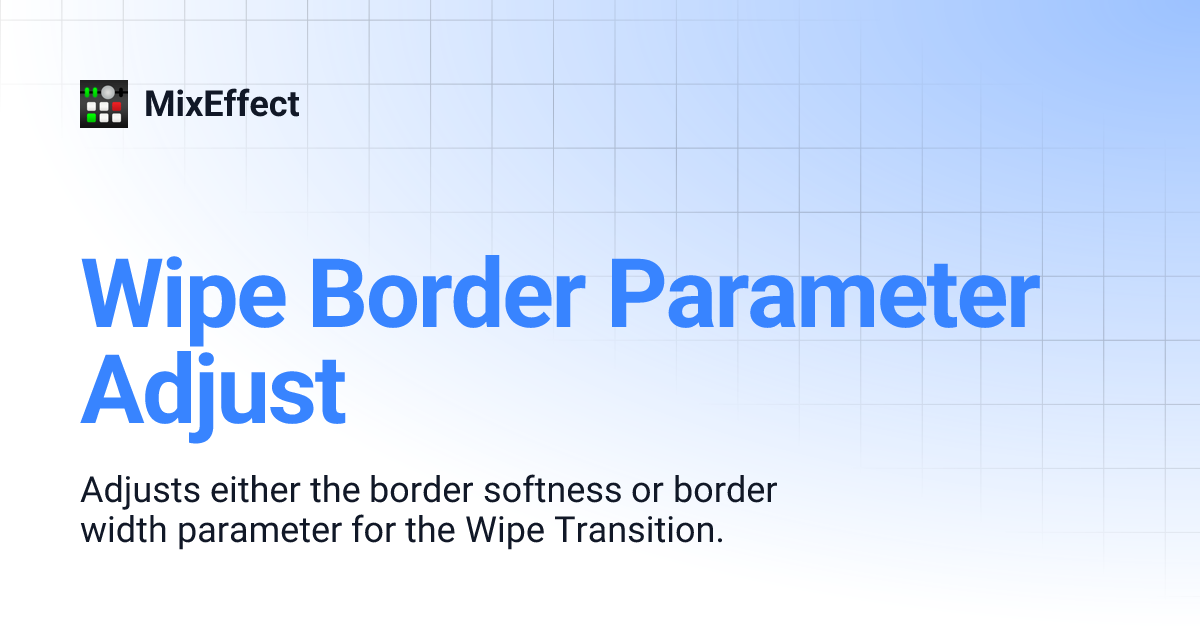 MixEffect

Wipe Border Parameter Adjust

Adjusts either the border softness or border width parameter for the Wipe Transition.